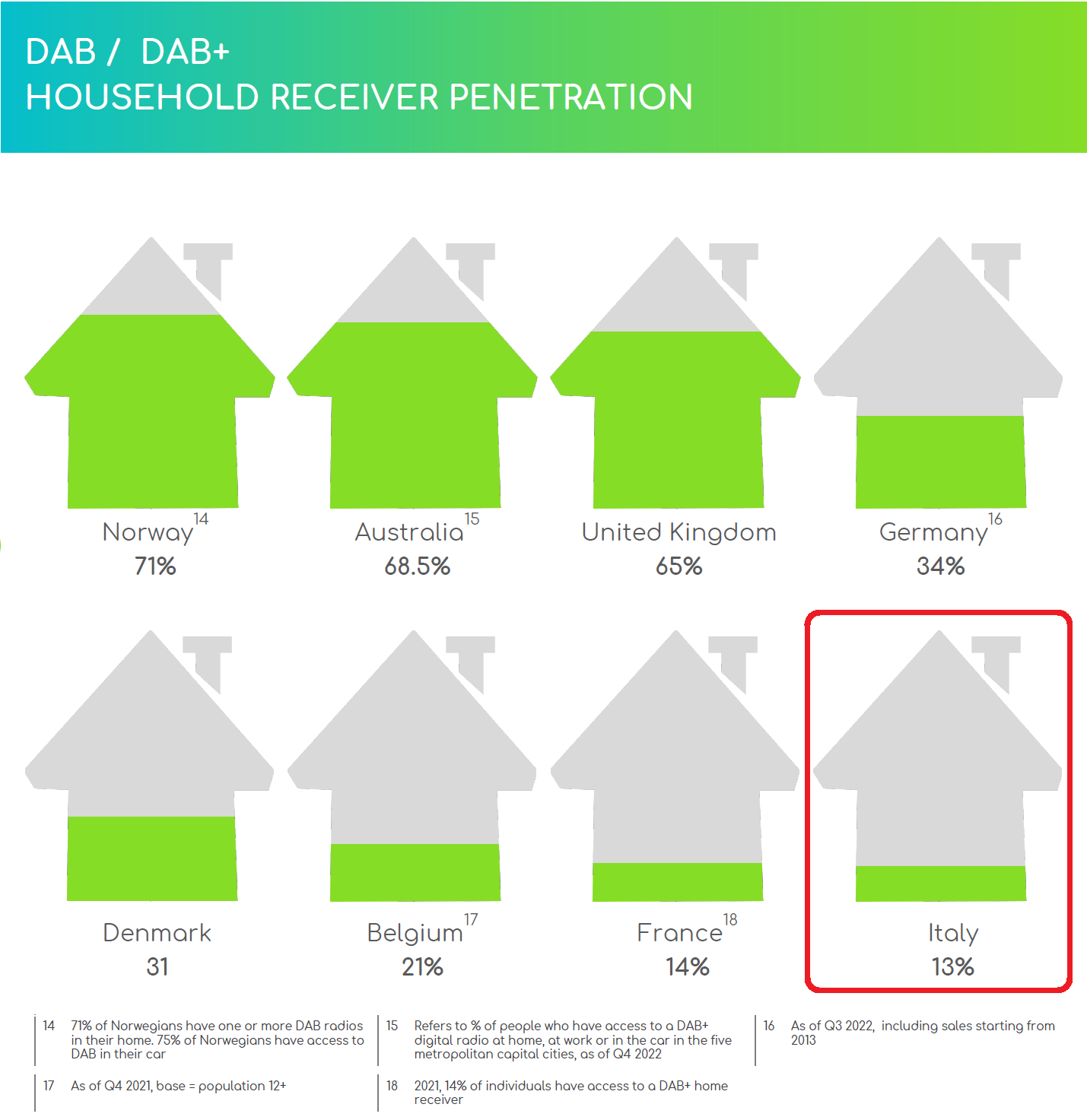 DAB / DAB+
HOUSEHOLD RECEIVER PENETRATION

Norway$^{14}$
71%

Australia$^{15}$
68.5%

United Kingdom
65%

Germany$^{16}$
34%

Denmark
31

Belgium$^{17}$
21%

France$^{18}$
14%

Italy
13%

14 71% of Norwegians have one or more DAB radios in their home. 75% of Norwegians have access to DAB in their car

15 Refers to % of people who have access to a DAB+ digital radio at home, at work or in the car in the five metropolitan capital cities, as of Q4 2022

16 As of Q3 2022, including sales starting from 2013

17 As of Q4 2021, base = population 12+

18 2021, 14% of individuals have access to a DAB+ home receiver